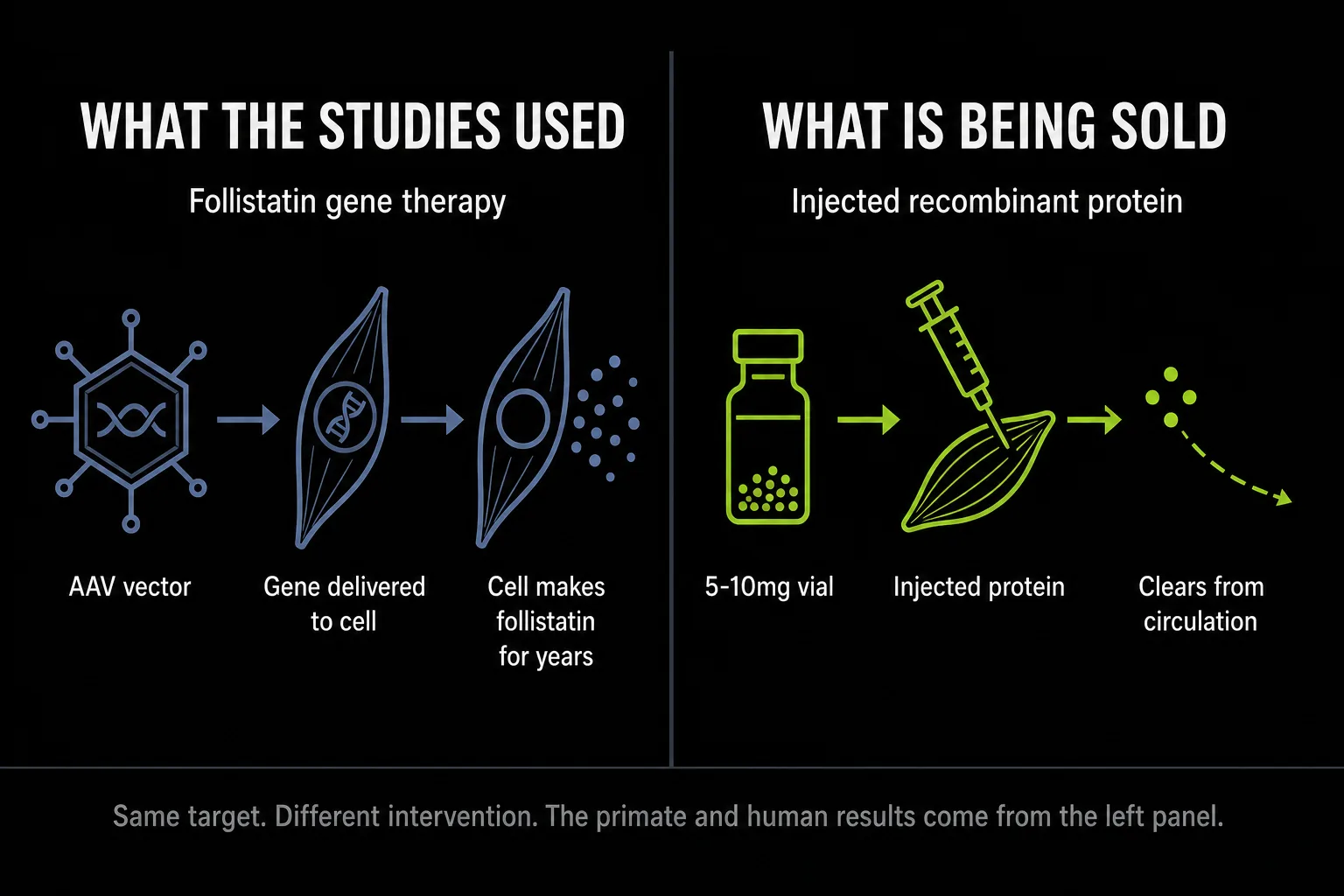 WHAT THE STUDIES USED

Follistatin gene therapy

AAV vector

Gene delivered to cell

Cell makes follistatin for years

WHAT IS BEING SOLD

Injected recombinant protein

5-10mg vial

Injected protein

Clears from circulation

Same target. Different intervention. The primate and human results come from the left panel.